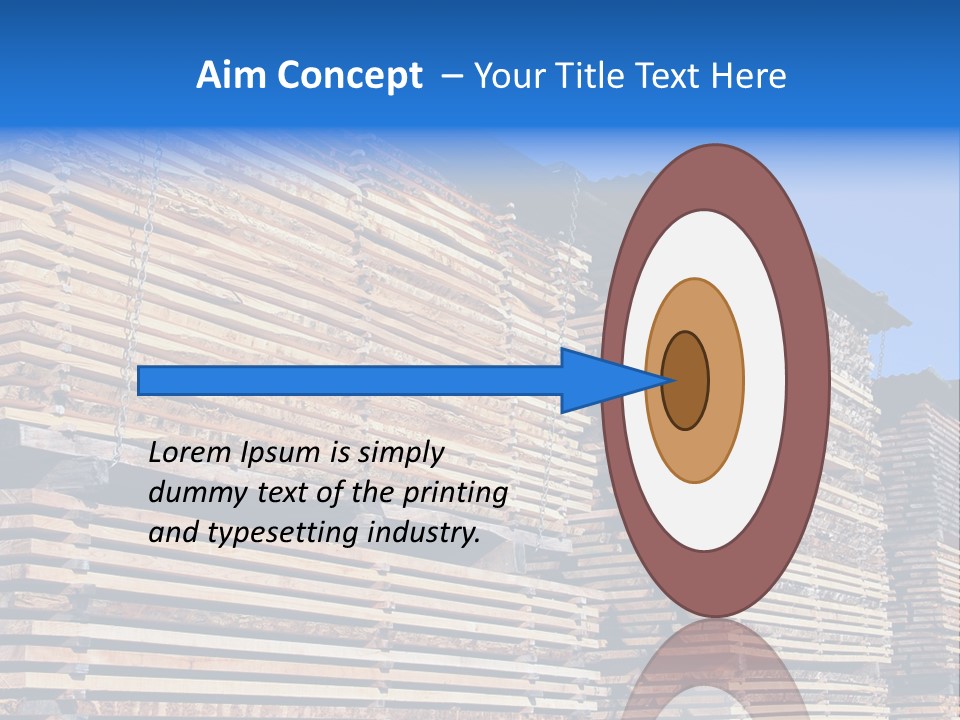 Aim Concept – Your Title Text Here

Lorem Ipsum is simply dummy text of the printing and typesetting industry.